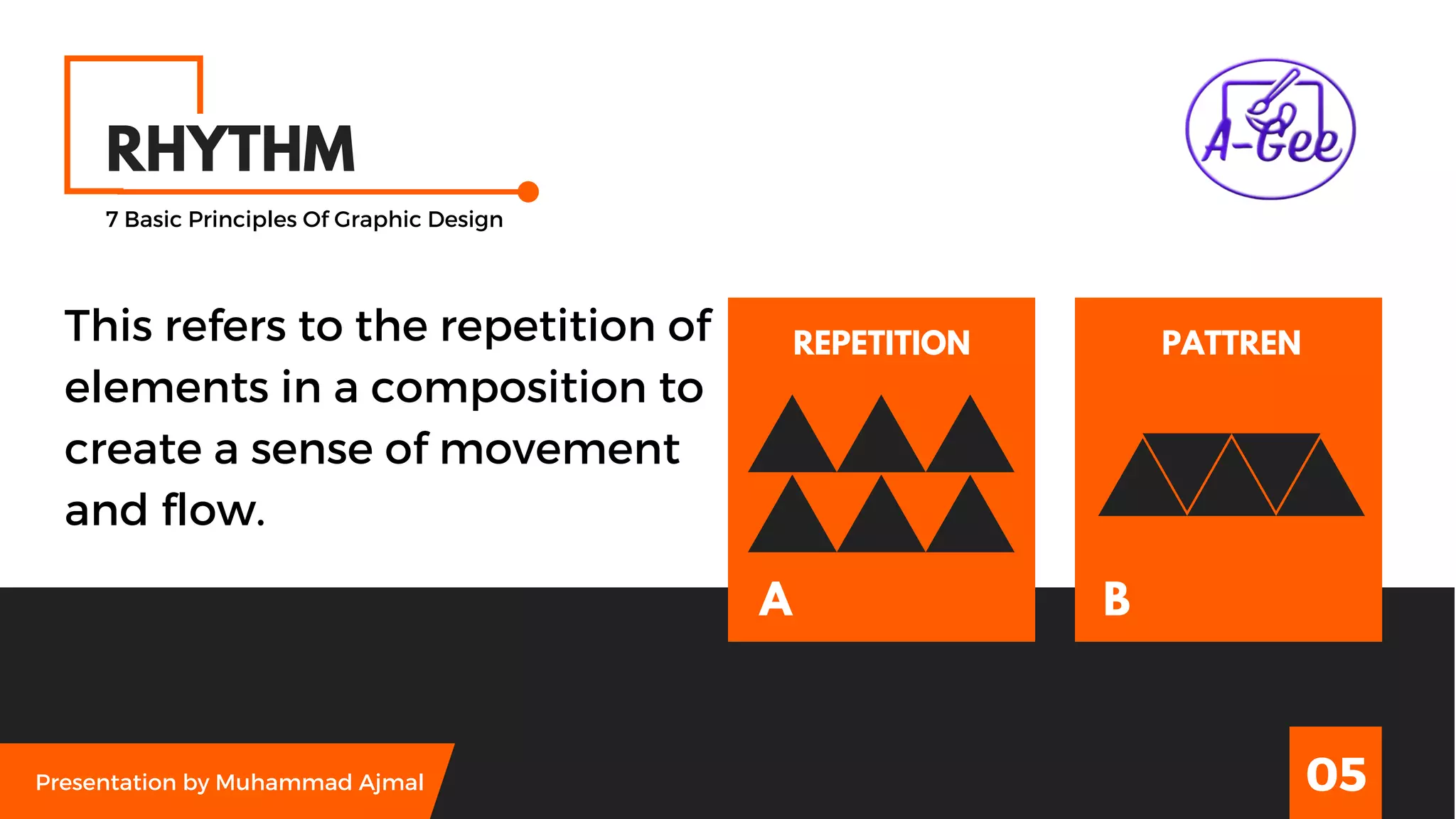 RHYTHM

7 Basic Principles Of Graphic Design

A-Gee

This refers to the repetition of elements in a composition to create a sense of movement and flow.

REPETITION

A

PATTREN

B

Presentation by Muhammad Ajmal

05